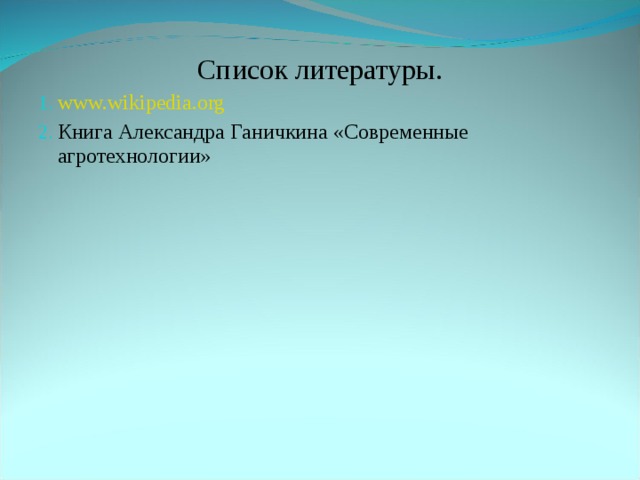 Список литературы.

1. www.wikipedia.org
2. Книга Александра Ганичкина «Современные агротехнологии»